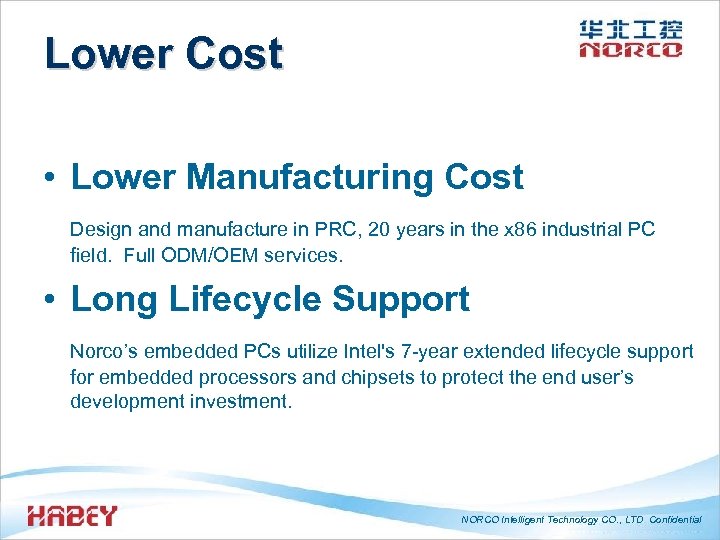 Lower Cost

华北工控
NORCO

• Lower Manufacturing Cost

Design and manufacture in PRC, 20 years in the x86 industrial PC field. Full ODM/OEM services.

• Long Lifecycle Support

Norco's embedded PCs utilize Intel's 7-year extended lifecycle support for embedded processors and chipsets to protect the end user's development investment.

HABEY

NORCO Intelligent Technology CO., LTD Confidential